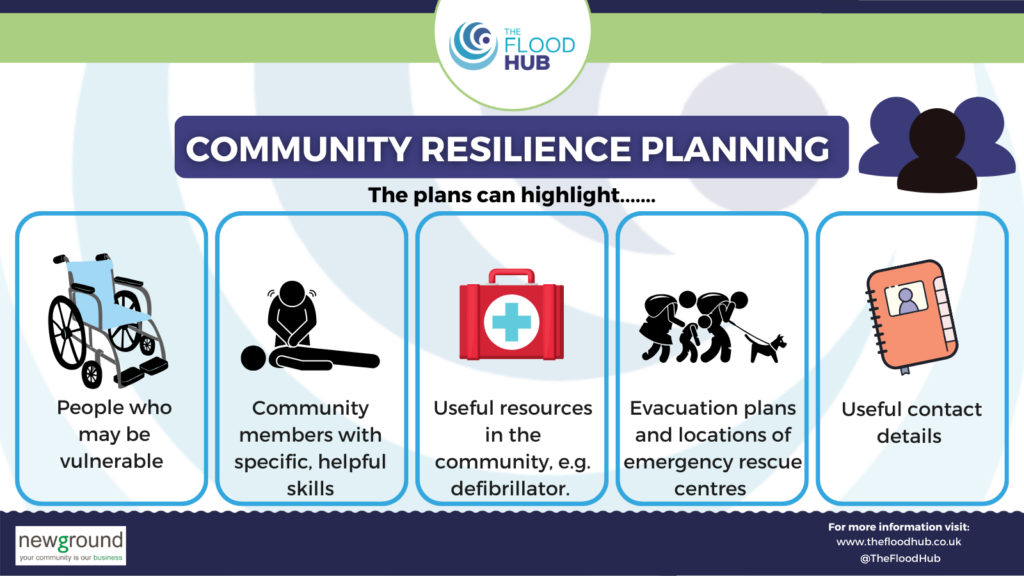 THE FLOOD HUB

COMMUNITY RESILIENCE PLANNING

The plans can highlight.......

People who may be vulnerable

Community members with specific, helpful skills

Useful resources in the community, e.g. defibrillator.

Evacuation plans and locations of emergency rescue centres

Useful contact details

newground
your community is our business

For more information visit:
www.thefloodhub.co.uk
@TheFloodHub